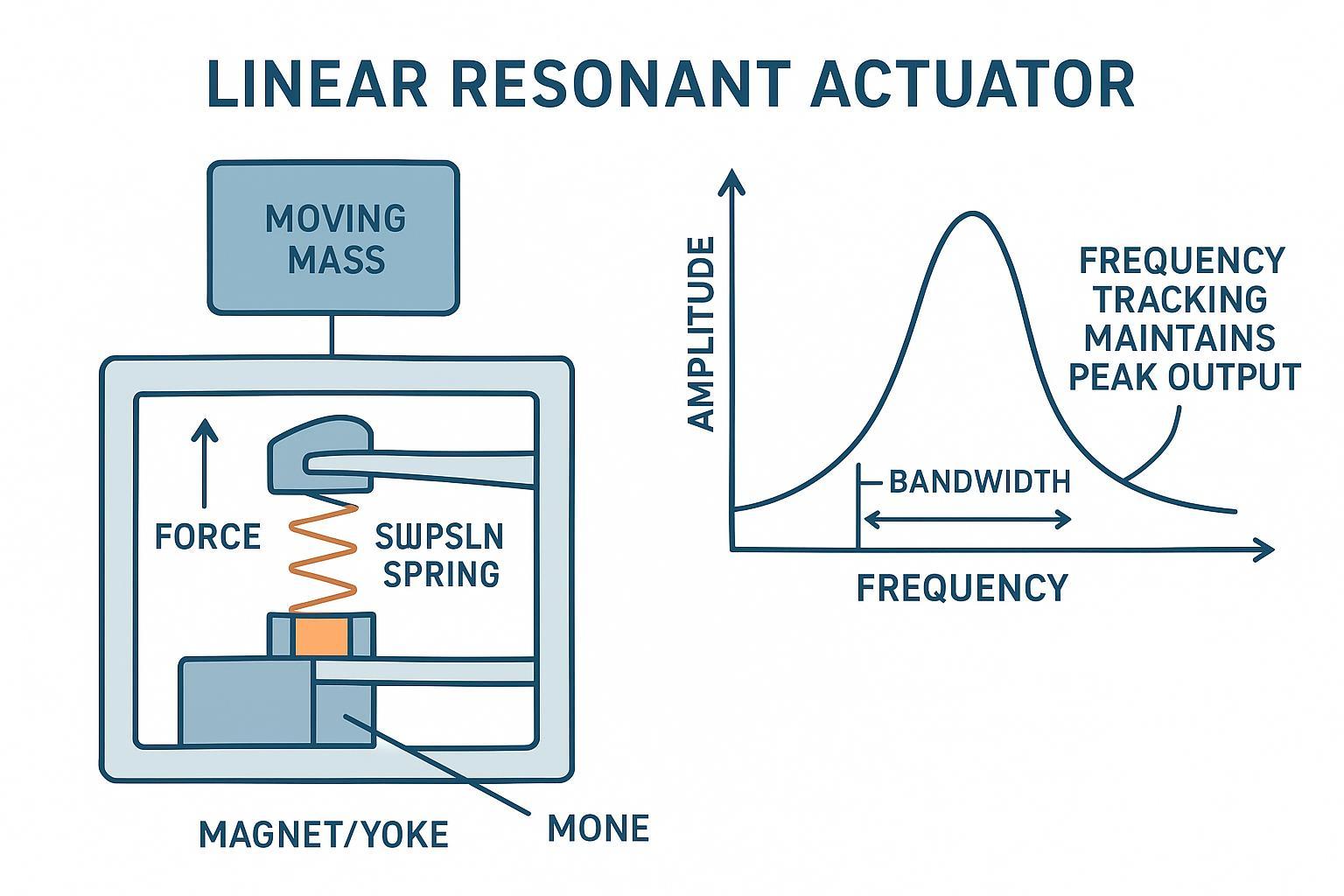 LINEAR RESONANT ACTUATOR

MOVING MASS

FORCE

SWPSLN SPRING

MAGNET/YOKE

MONE

AMPLITUDE

FREQUENCY TRACKING MAINTAINS PEAK OUTPUT

BANDWIDTH

FREQUENCY